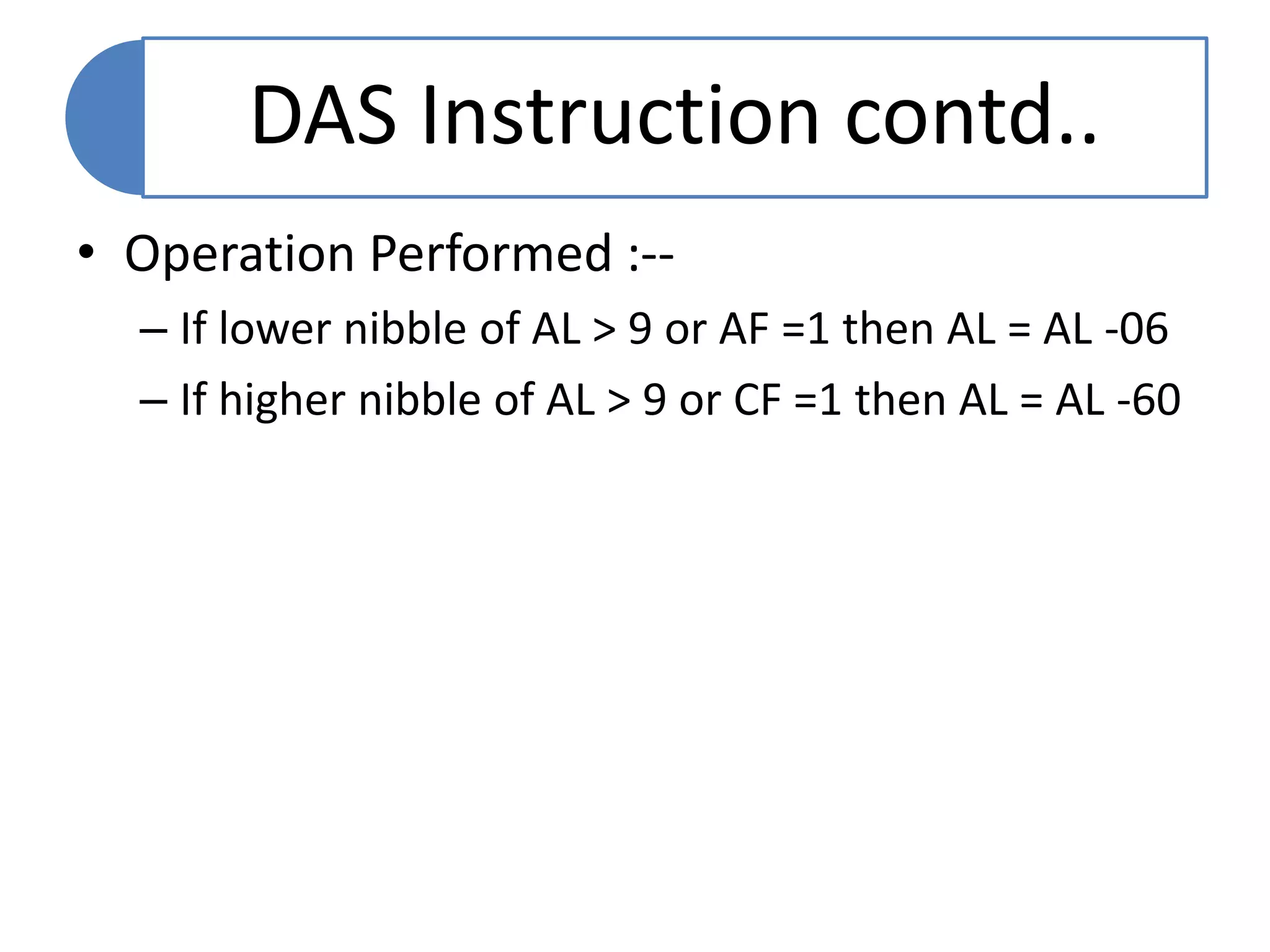 DAS Instruction contd..

• Operation Performed :--

– If lower nibble of AL > 9 or AF =1 then AL = AL -06

– If higher nibble of AL > 9 or CF =1 then AL = AL -60